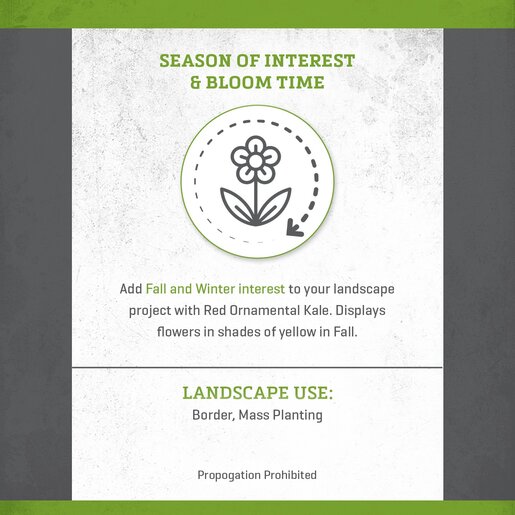 SEASON OF INTEREST & BLOOM TIME

Add Fall and Winter interest to your landscape project with Red Ornamental Kale. Displays flowers in shades of yellow in Fall.

LANDSCAPE USE:
Border, Mass Planting

Propogation Prohibited